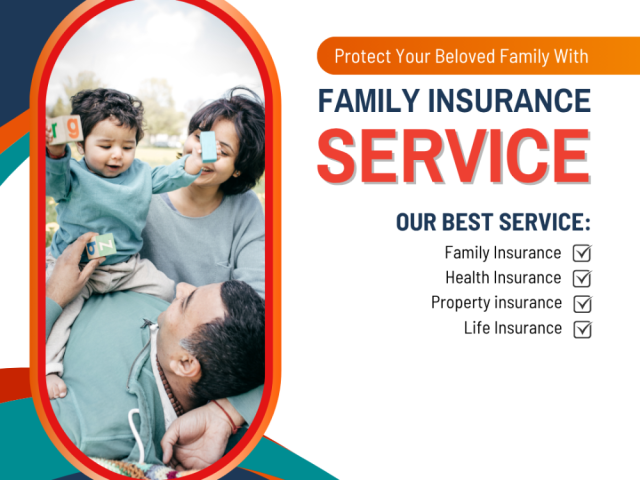 Protect Your Beloved Family With

FAMILY INSURANCE

SERVICE

OUR BEST SERVICE:

Family Insurance
Health Insurance
Property insurance
Life Insurance